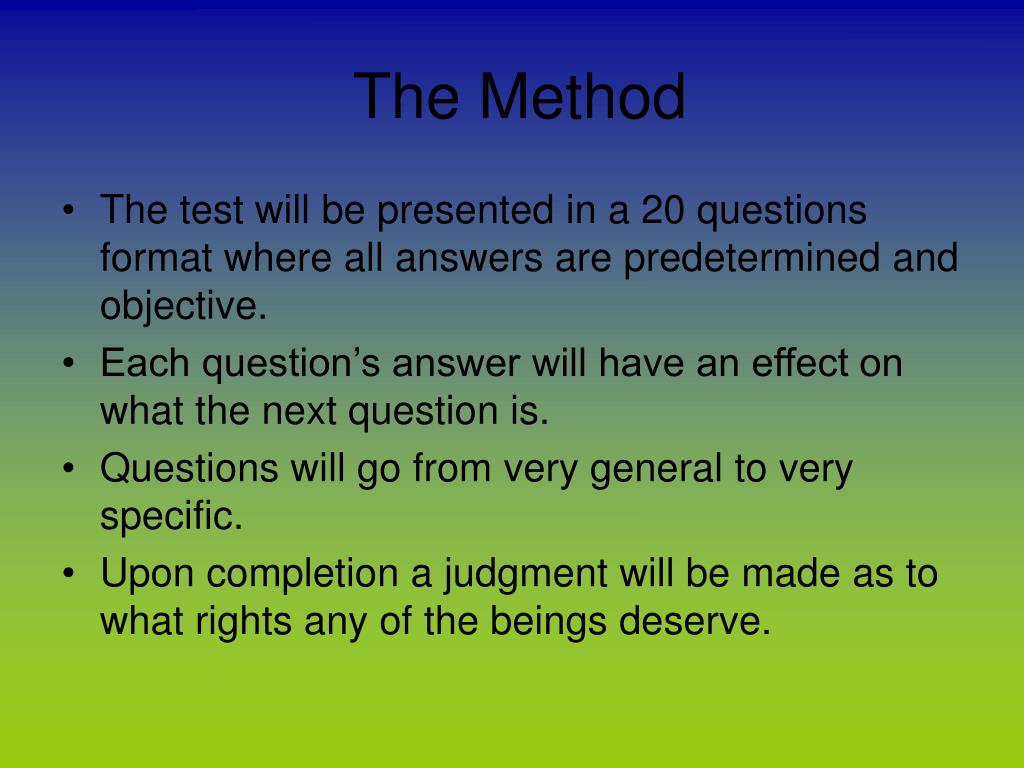 The Method

• The test will be presented in a 20 questions format where all answers are predetermined and objective.
• Each question’s answer will have an effect on what the next question is.
• Questions will go from very general to very specific.
• Upon completion a judgment will be made as to what rights any of the beings deserve.